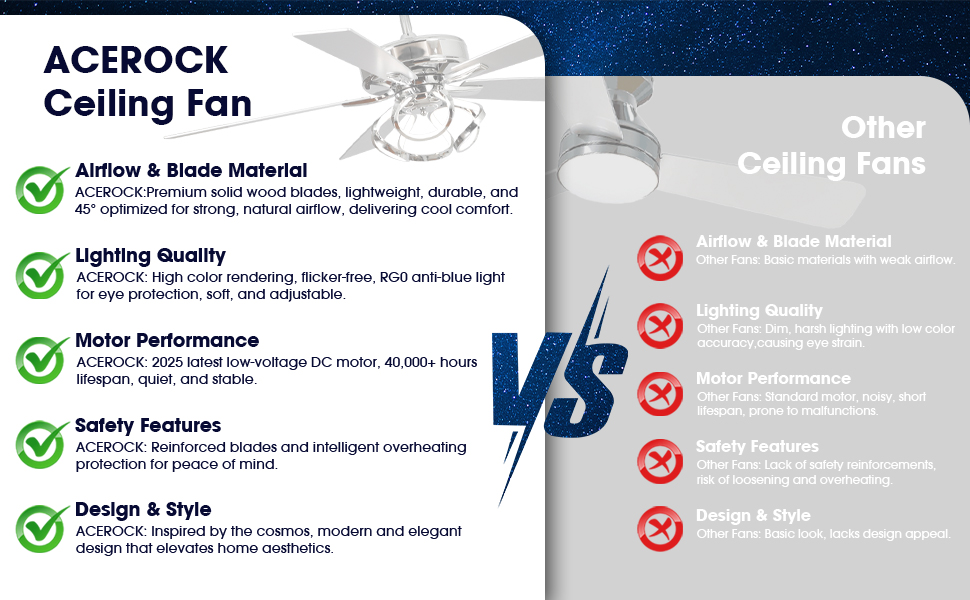 ACEROCK
Ceiling Fan

Airflow & Blade Material
ACEROCK:Premium solid wood blades, lightweight, durable, and 45° optimized for strong, natural airflow, delivering cool comfort.

Lighting Quality
ACEROCK: High color rendering, flicker-free, RG0 anti-blue light for eye protection, soft, and adjustable.

Motor Performance
ACEROCK: 2025 latest low-voltage DC motor, 40,000+ hours lifespan, quiet, and stable.

Safety Features
ACEROCK: Reinforced blades and intelligent overheating protection for peace of mind.

Design & Style
ACEROCK: Inspired by the cosmos, modern and elegant design that elevates home aesthetics.

VS

Other
Ceiling Fans

Airflow & Blade Material
Other Fans: Basic materials with weak airflow.

Lighting Quality
Other Fans: Dim, harsh lighting with low color accuracy,causing eye strain.

Motor Performance
Other Fans: Standard motor, noisy, short lifespan, prone to malfunctions.

Safety Features
Other Fans: Lack of safety reinforcements, risk of loosening and overheating.

Design & Style
Other Fans: Basic look, lacks design appeal.